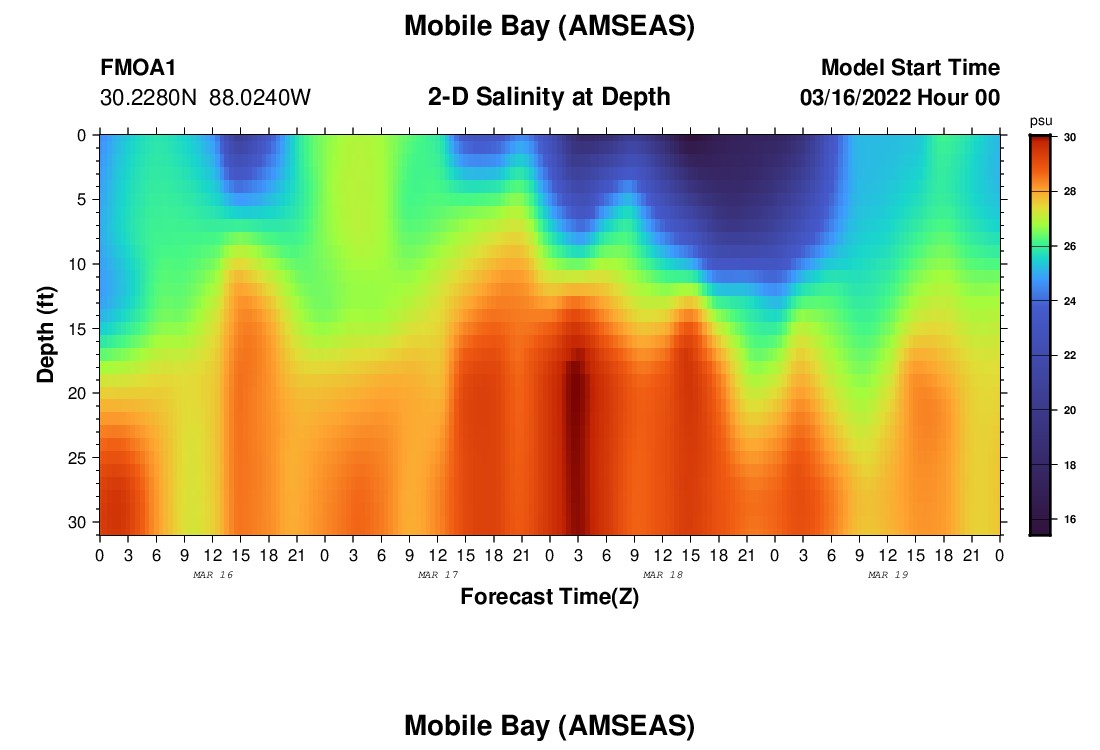 Mobile Bay (AMSEAS)

FMOA1
30.2280N 88.0240W

2-D Salinity at Depth

Model Start Time
03/16/2022 Hour 00

psu
30
28
26
24
22
20
18
16

Depth (ft)
0
5
10
15
20
25
30

0 3 6 9 12 15 18 21 0 3 6 9 12 15 18 21 0 3 6 9 12 15 18 21 0 3 6 9 12 15 18 21 0
MAR 16 MAR 17 MAR 18 MAR 19

Forecast Time(Z)

Mobile Bay (AMSEAS)